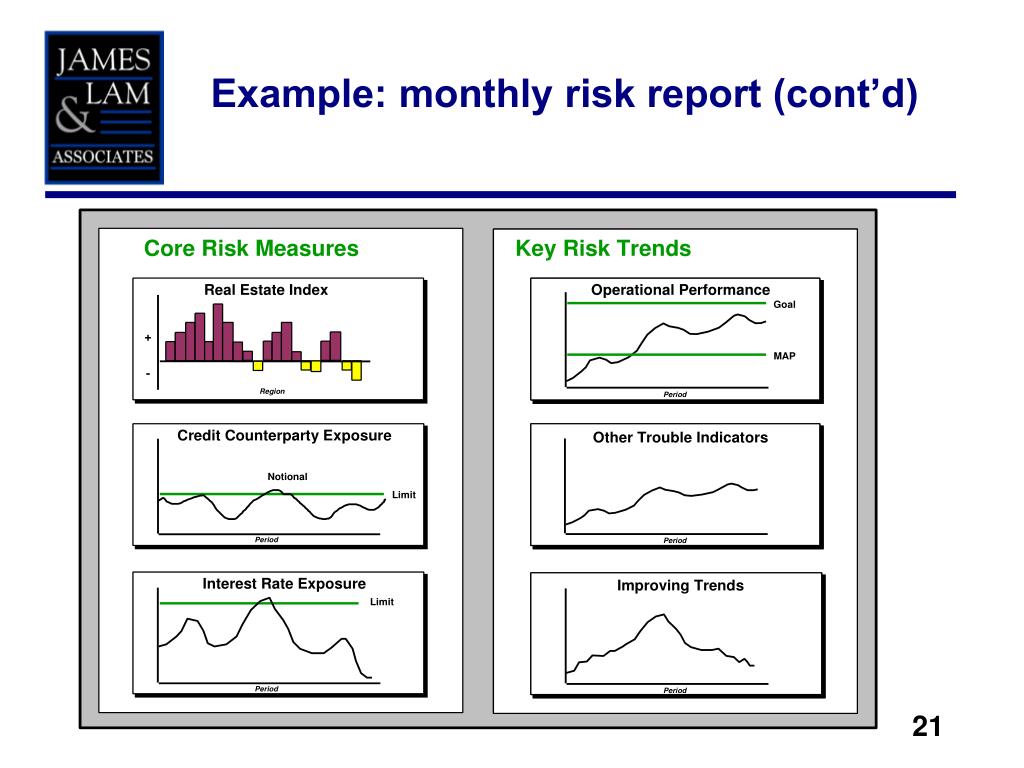 JAMES LAM & ASSOCIATES

Example: monthly risk report (cont'd)

Core Risk Measures

Real Estate Index

+

-

Region

Credit Counterparty Exposure

Notional

Limit

Period

Interest Rate Exposure

Limit

Period

Key Risk Trends

Operational Performance

Goal

MAP

Period

Other Trouble Indicators

Period

Improving Trends

Period

21